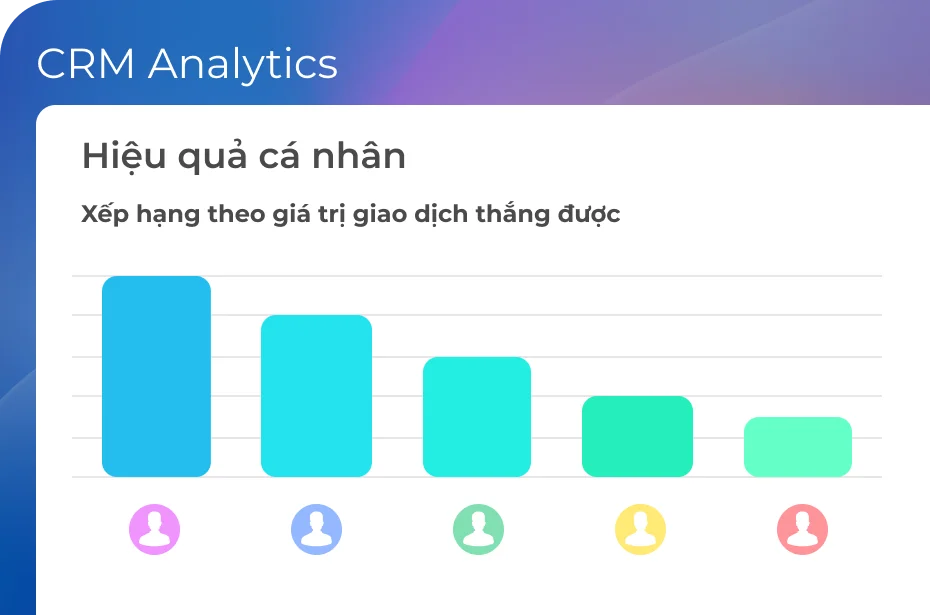 CRM Analytics

Hiệu quả cá nhân

Xếp hạng theo giá trị giao dịch thắng được